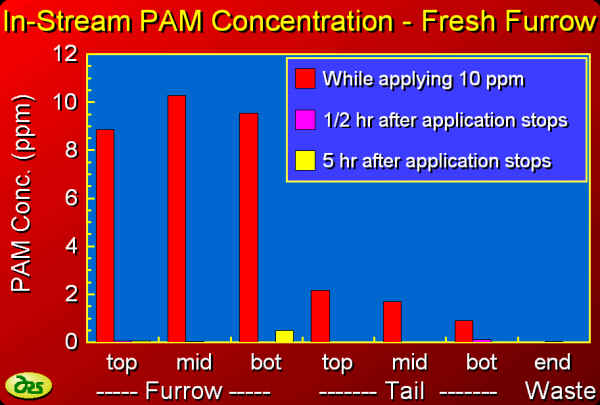 In-Stream PAM Concentration - Fresh Furrow

PAM Conc. (ppm)

12
10
8
6
4
2
0

While applying 10 ppm
1/2 hr after application stops
5 hr after application stops

top mid bot top mid bot end
----- Furrow ----- ------- Tail ------- Waste

ars